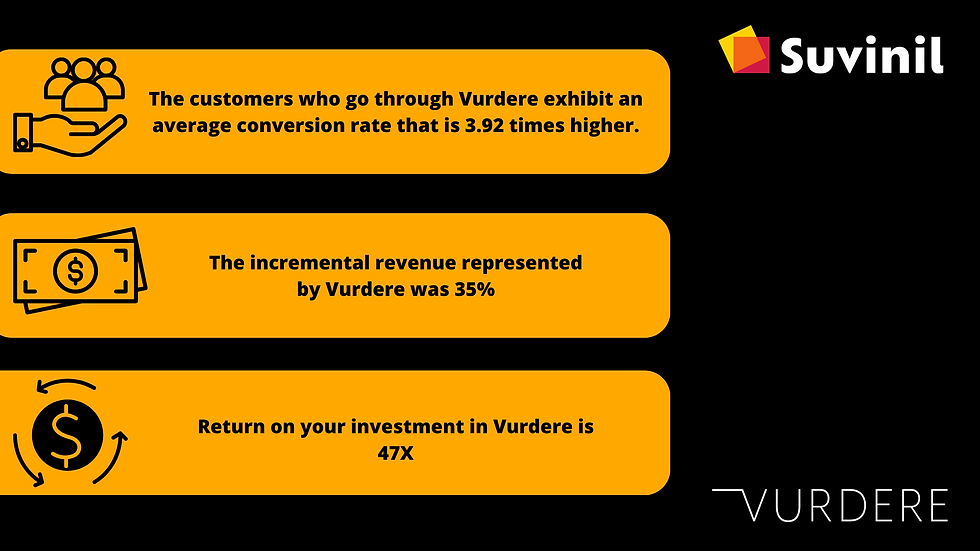 Suvinil

The customers who go through Vurdere exhibit an average conversion rate that is 3.92 times higher.

The incremental revenue represented by Vurdere was 35%

Return on your investment in Vurdere is 47X

VURDERE